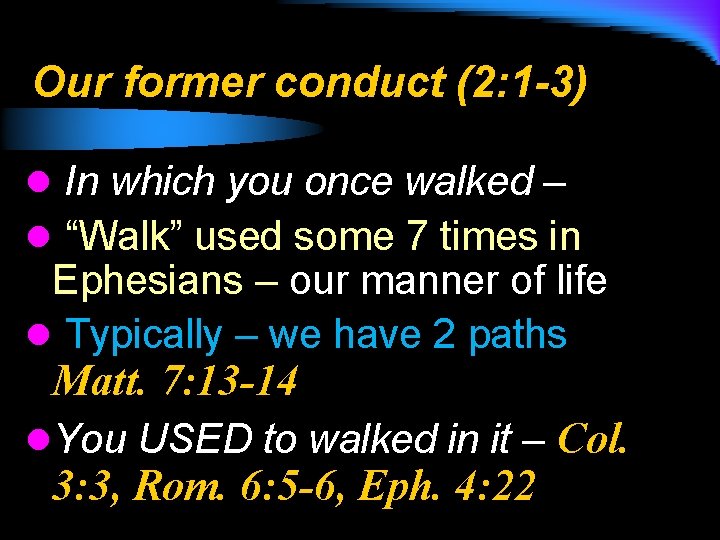 Our former conduct (2:1-3)

- In which you once walked –
- “Walk” used some 7 times in Ephesians – our manner of life
- Typically – we have 2 paths Matt. 7:13-14
- You USED to walked in it – Col. 3:3, Rom. 6:5-6, Eph. 4:22